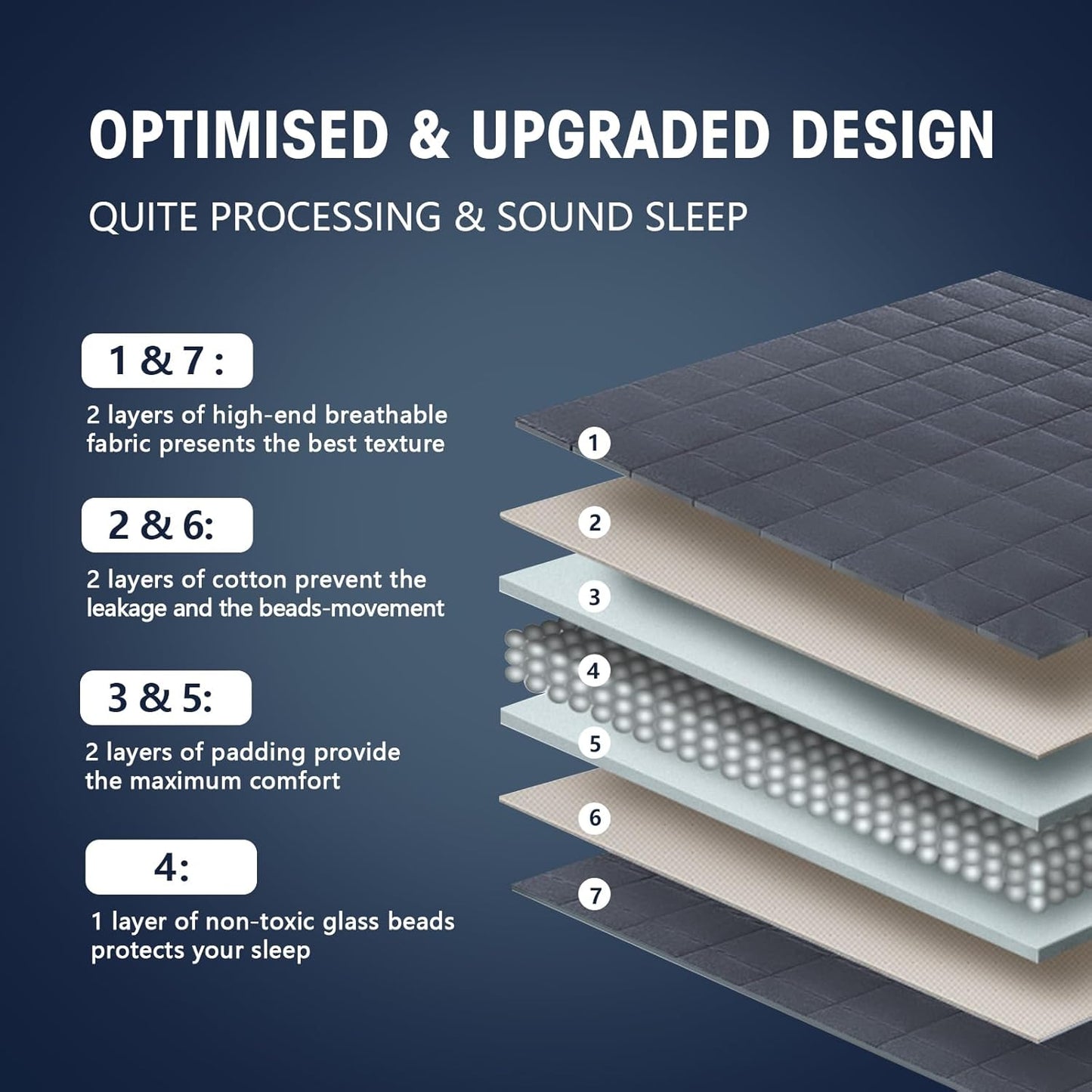 OPTIMISED & UPGRADED DESIGN

QUITE PROCESSING & SOUND SLEEP

1 & 7 :

2 layers of high-end breathable fabric presents the best texture

2 & 6:

2 layers of cotton prevent the leakage and the beads-movement

3 & 5:

2 layers of padding provide the maximum comfort

4:

1 layer of non-toxic glass beads protects your sleep

1

2

3

4

5

6

7